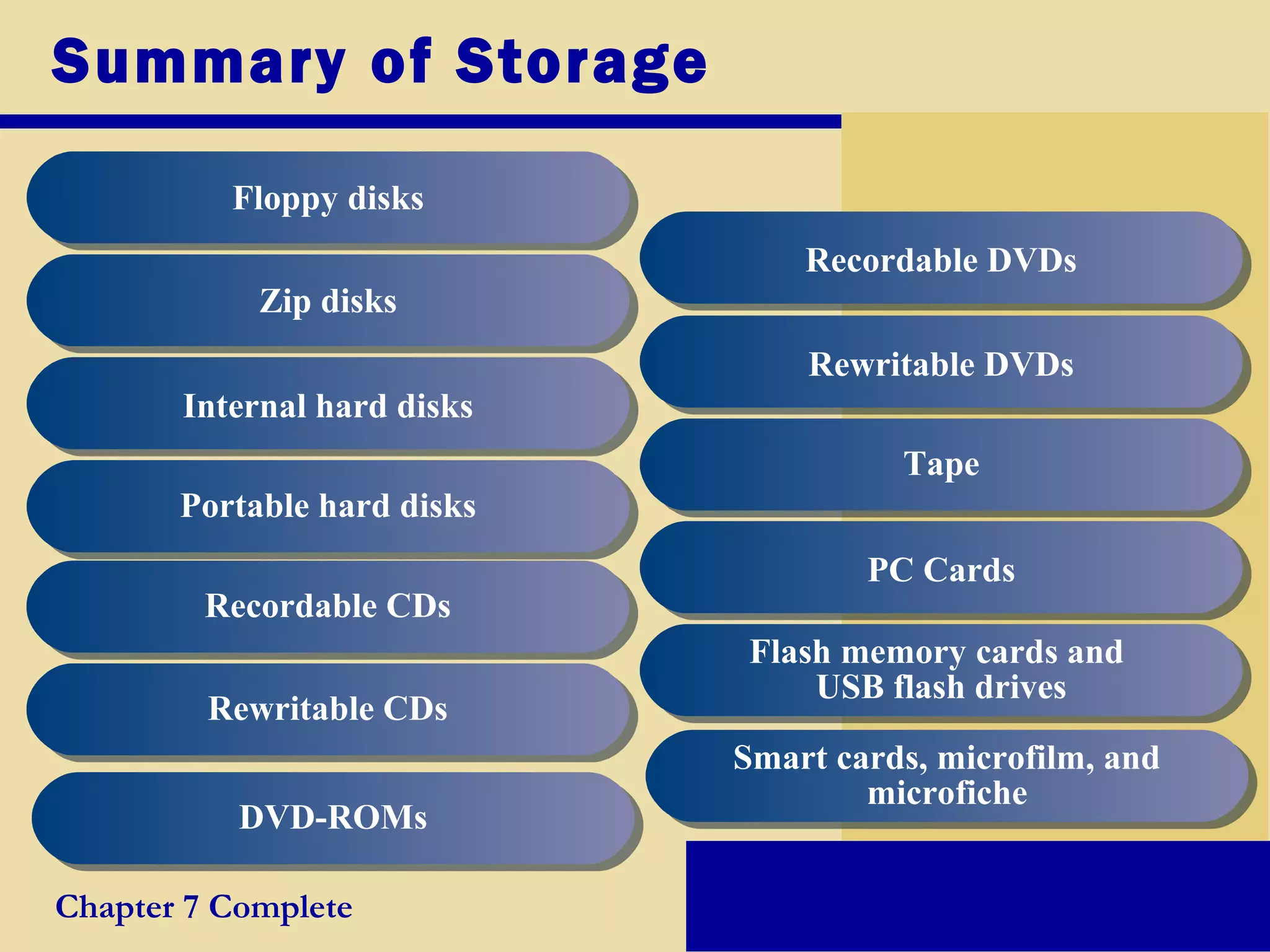 Summary of Storage

Floppy disks

Zip disks

Internal hard disks

Portable hard disks

Recordable CDs

Rewritable CDs

DVD-ROMs

Recordable DVDs

Rewritable DVDs

Tape

PC Cards

Flash memory cards and USB flash drives

Smart cards, microfilm, and microfiche

Chapter 7 Complete